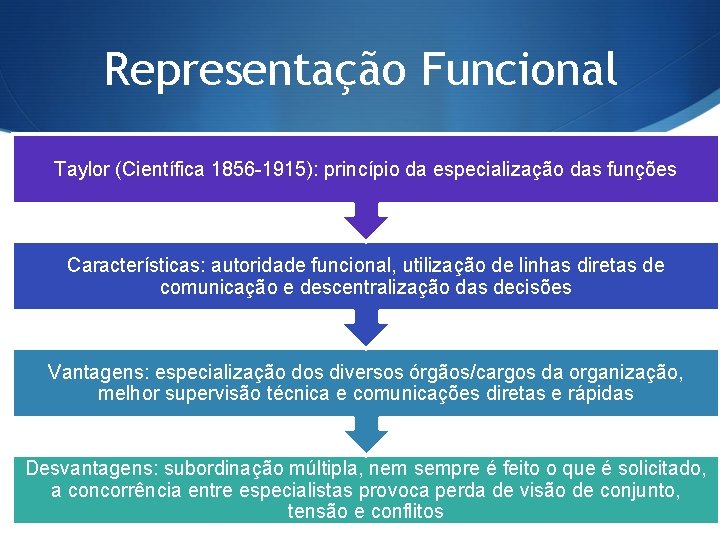 Representação Funcional

Taylor (Científica 1856-1915): princípio da especialização das funções

Características: autoridade funcional, utilização de linhas diretas de comunicação e descentralização das decisões

Vantagens: especialização dos diversos órgãos/cargos da organização, melhor supervisão técnica e comunicações diretas e rápidas

Desvantagens: subordinação múltipla, nem sempre é feito o que é solicitado, a concorrência entre especialistas provoca perda de visão de conjunto, tensão e conflitos